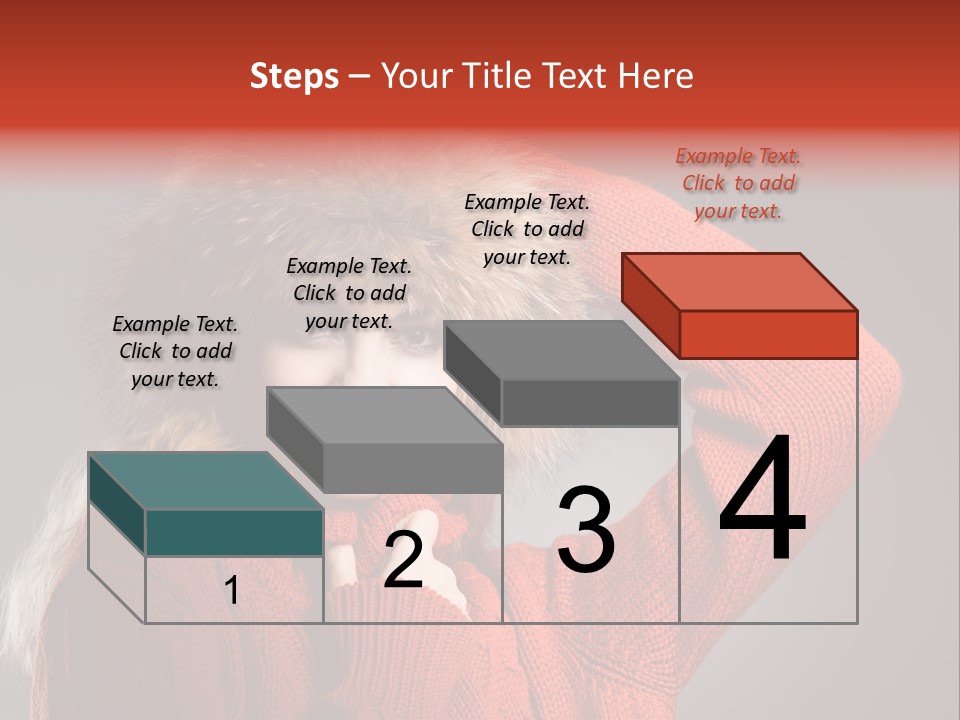 Steps – Your Title Text Here

Example Text. Click to add your text.

Example Text. Click to add your text.

Example Text. Click to add your text.

Example Text. Click to add your text.

1

2

3

4